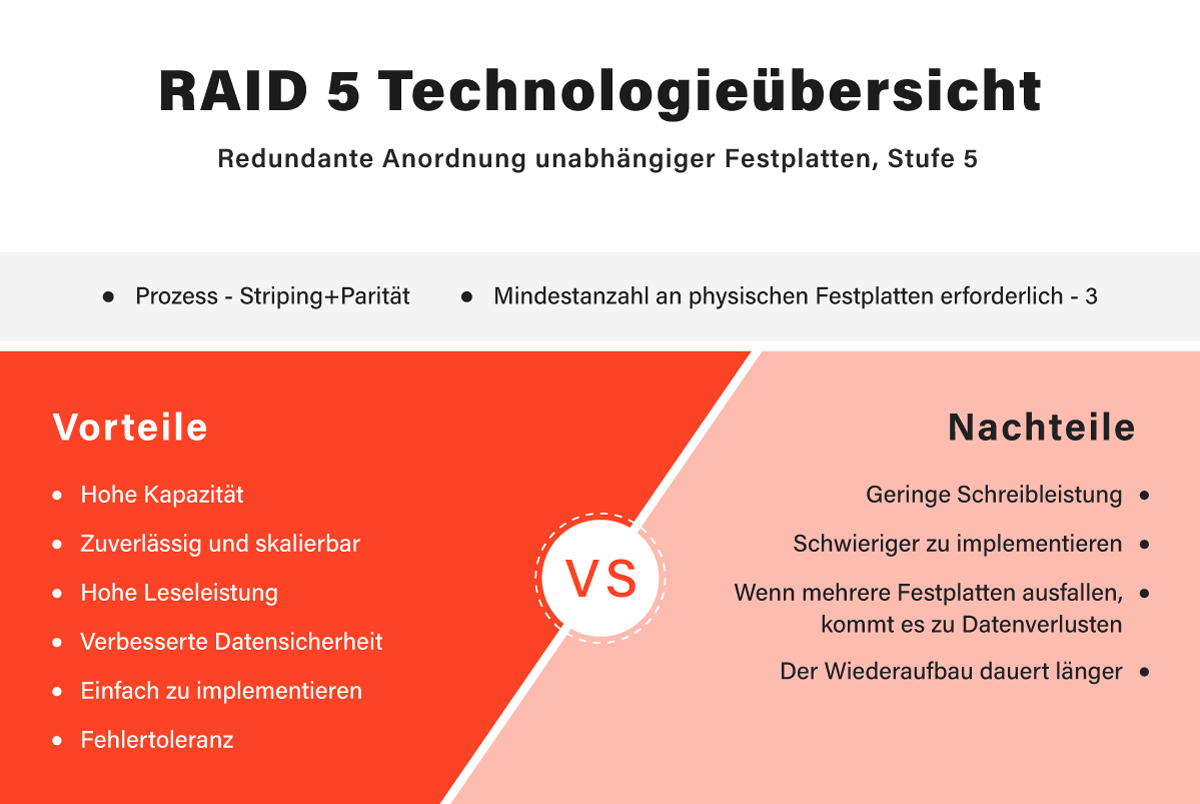 RAID 5 Technologieübersicht

Redundante Anordnung unabhängiger Festplatten, Stufe 5

- Prozess - Striping+Parität
- Mindestanzahl an physischen Festplatten erforderlich - 3

Vorteile

- Hohe Kapazität
- Zuverlässig und skalierbar
- Hohe Leseleistung
- Verbesserte Datensicherheit
- Einfach zu implementieren
- Fehlertoleranz

VS

Nachteile

- Geringe Schreibleistung
- Schwieriger zu implementieren
- Wenn mehrere Festplatten ausfallen, kommt es zu Datenverlusten
- Der Wiederaufbau dauert länger